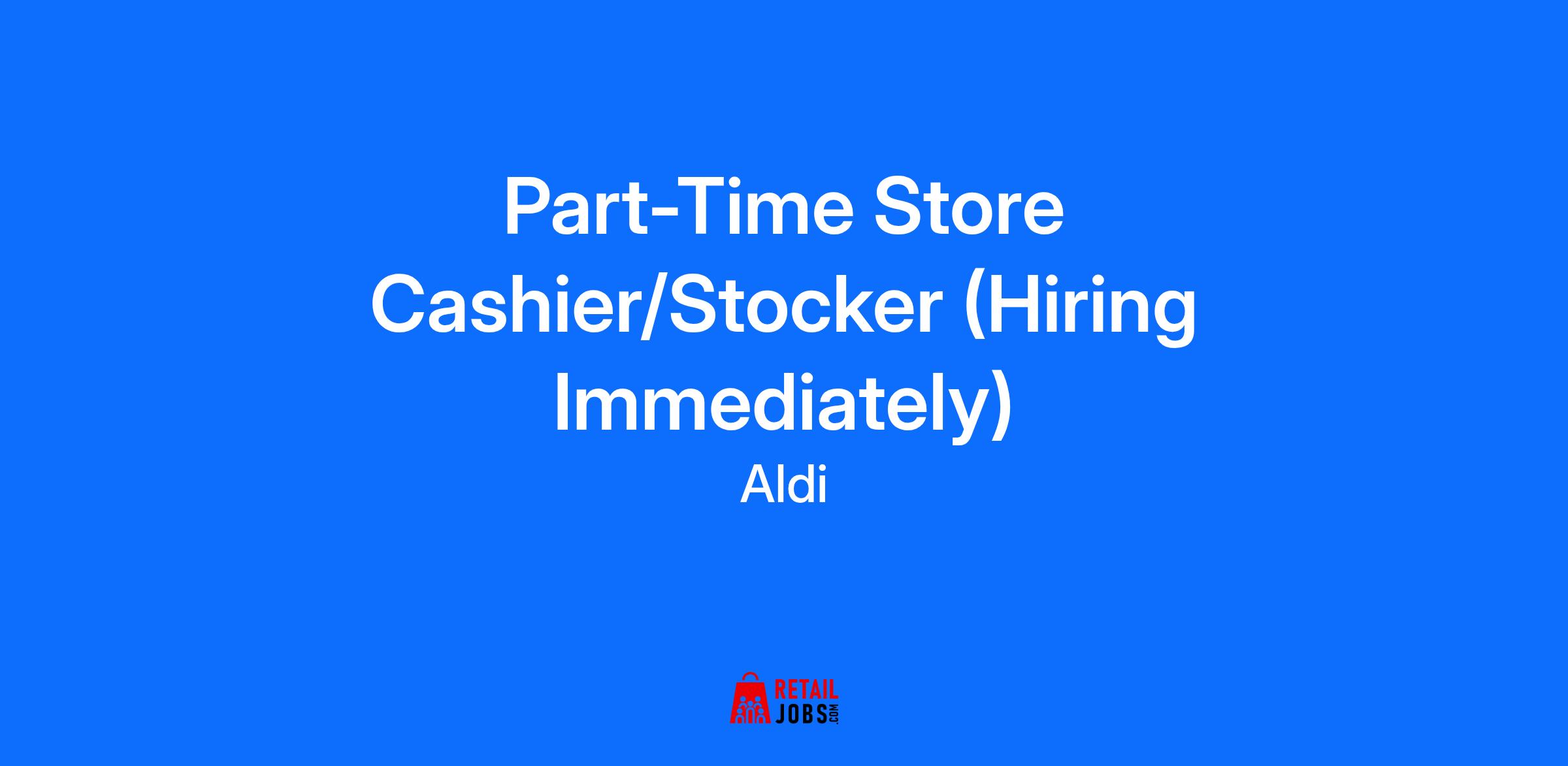 Part-Time Store Cashier/Stocker (Hiring Immediately)

Aldi

RETAIL JOBS.COM